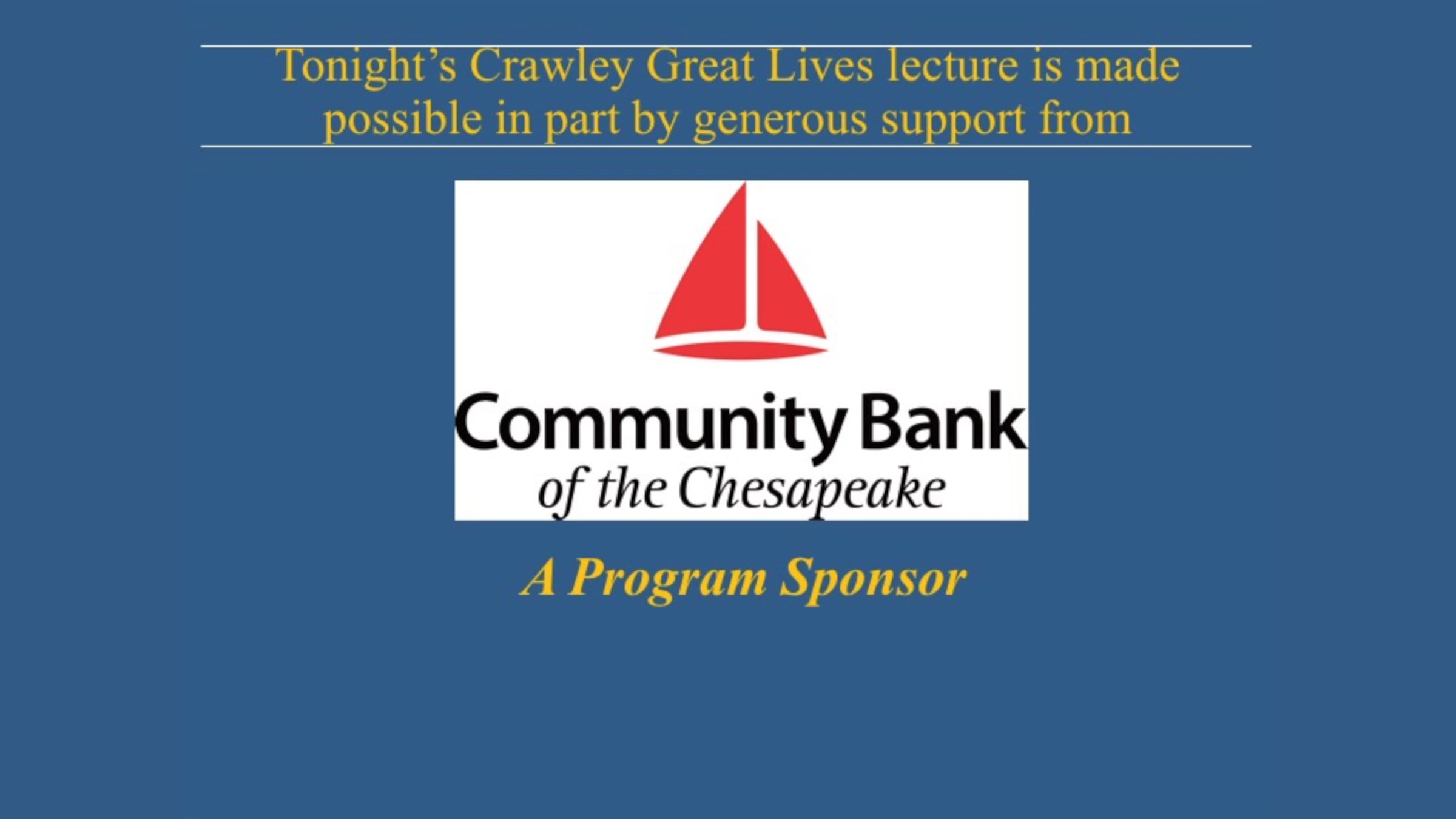 Tonight's Crawley Great Lives lecture is made possible in part by generous support from

Community Bank
of the Chesapeake

A Program Sponsor